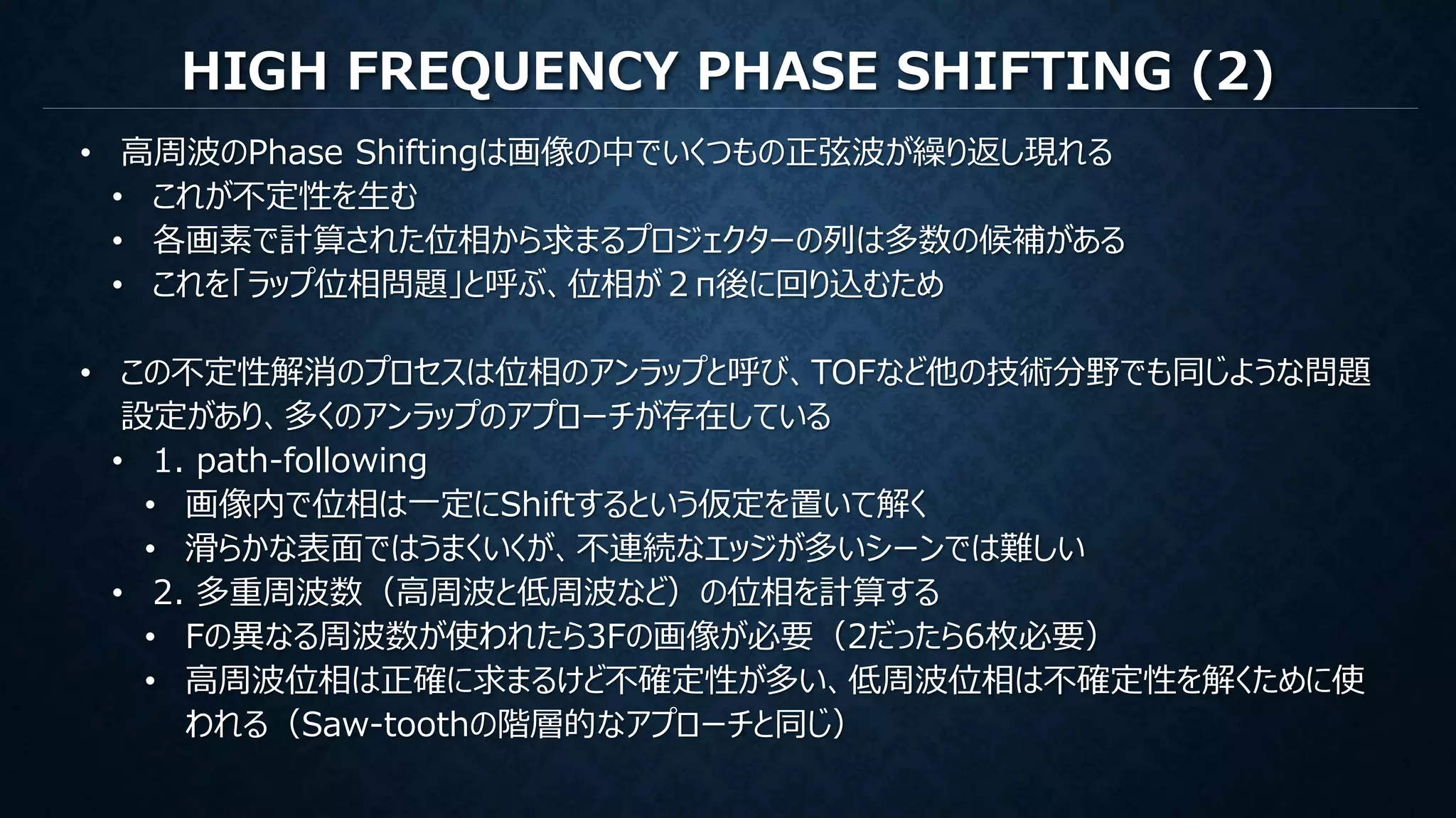 HIGH FREQUENCY PHASE SHIFTING (2)

• 高周波のPhase Shiftingは画像の中でいくつもの正弦波が繰り返し現れる
• これが不定性を生む
• 各画素で計算された位相から求まるプロジェクターの列は多数の候補がある
• これを「ラップ位相問題」と呼ぶ、位相が２π後に回り込むため

• この不定性解消のプロセスは位相のアンラップと呼び、TOFなど他の技術分野でも同じような問題設定があり、多くのアンラップのアプローチが存在している
• 1. path-following
• 画像内で位相は一定にShiftするという仮定を置いて解く
• 滑らかな表面ではうまくいくが、不連続なエッジが多いシーンでは難しい
• 2. 多重周波数（高周波と低周波など）の位相を計算する
• Fの異なる周波数が使われたら3Fの画像が必要（2だったら6枚必要）
• 高周波位相は正確に求まるけど不確定性が多い、低周波位相は不確定性を解くために使われる（Saw-toothの階層的なアプローチと同じ）